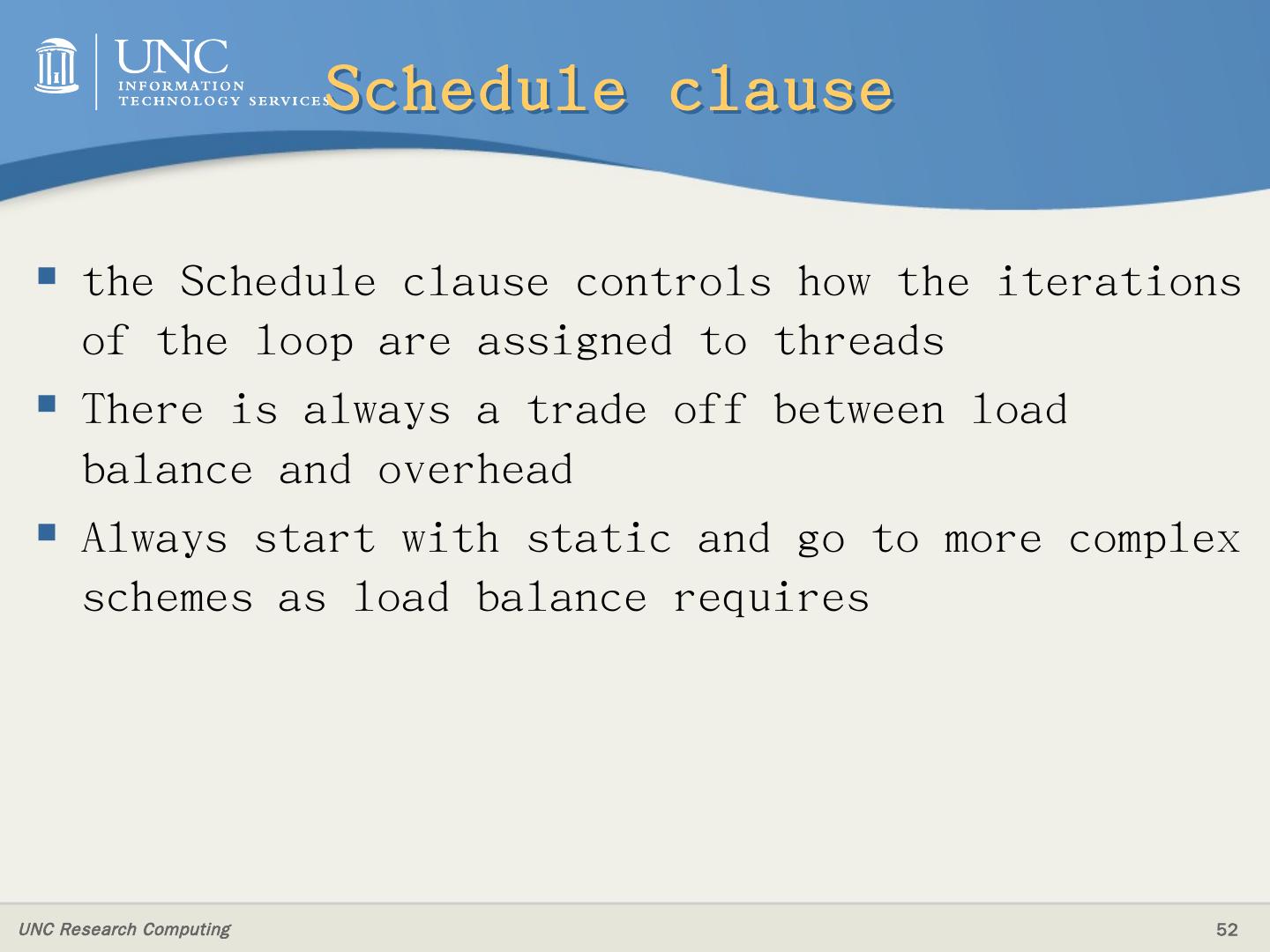 UNC
INFORMATION TECHNOLOGY SERVICES

Schedule clause

- the Schedule clause controls how the iterations of the loop are assigned to threads
- There is always a trade off between load balance and overhead
- Always start with static and go to more complex schemes as load balance requires

UNC Research Computing

52